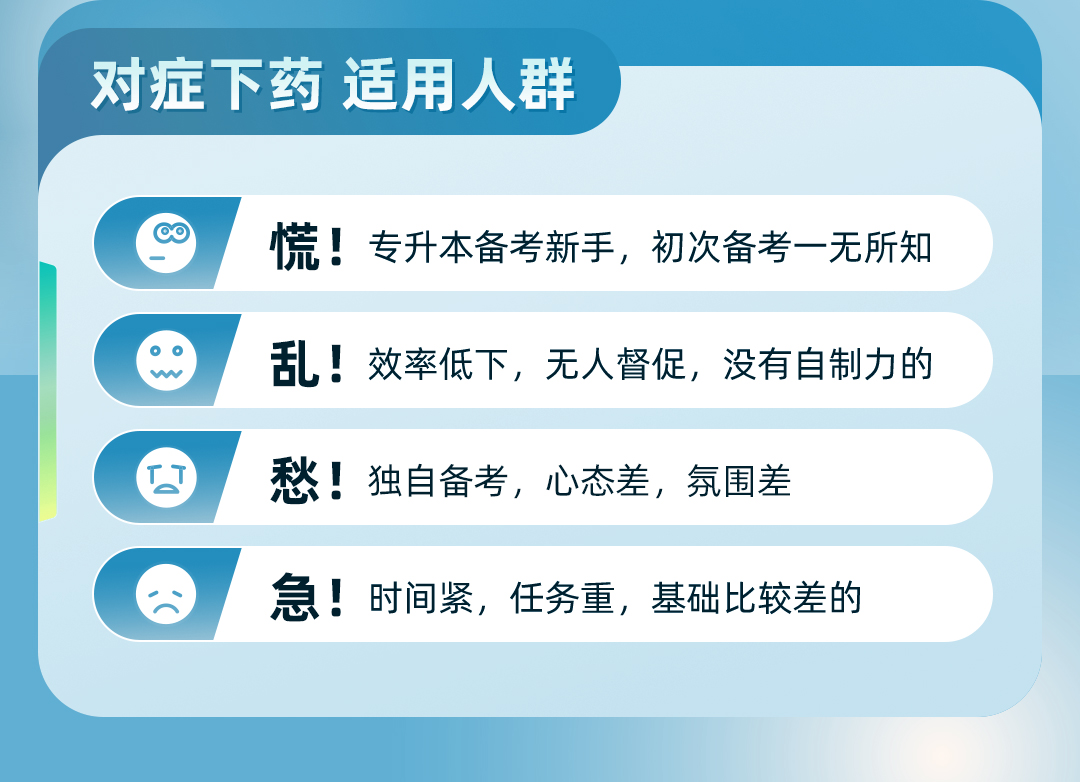 对症下药 适用人群

慌！专升本备考新手，初次备考一无所知

乱！效率低下，无人督促，没有自制力的

愁！独自备考，心态差，氛围差

急！时间紧，任务重，基础比较差的